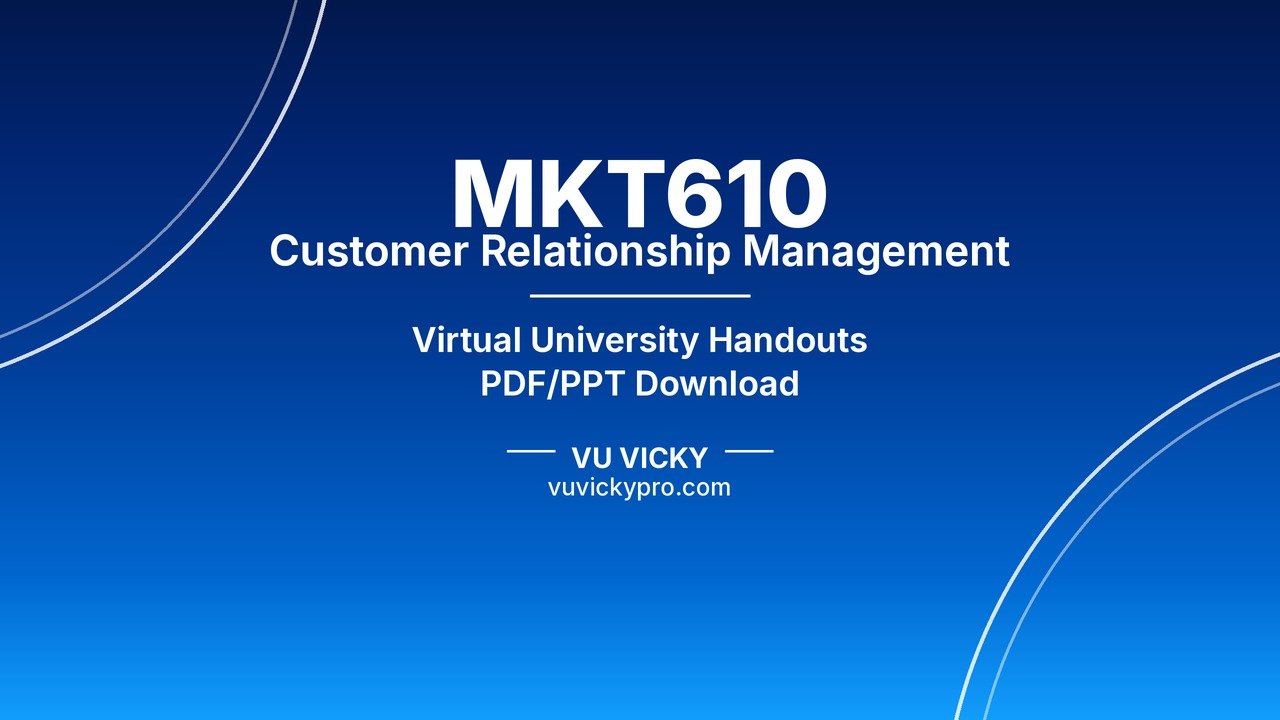 MKT610
Customer Relationship Management

Virtual University Handouts
PDF/PPT Download

VU VICKY
vuvickypro.com